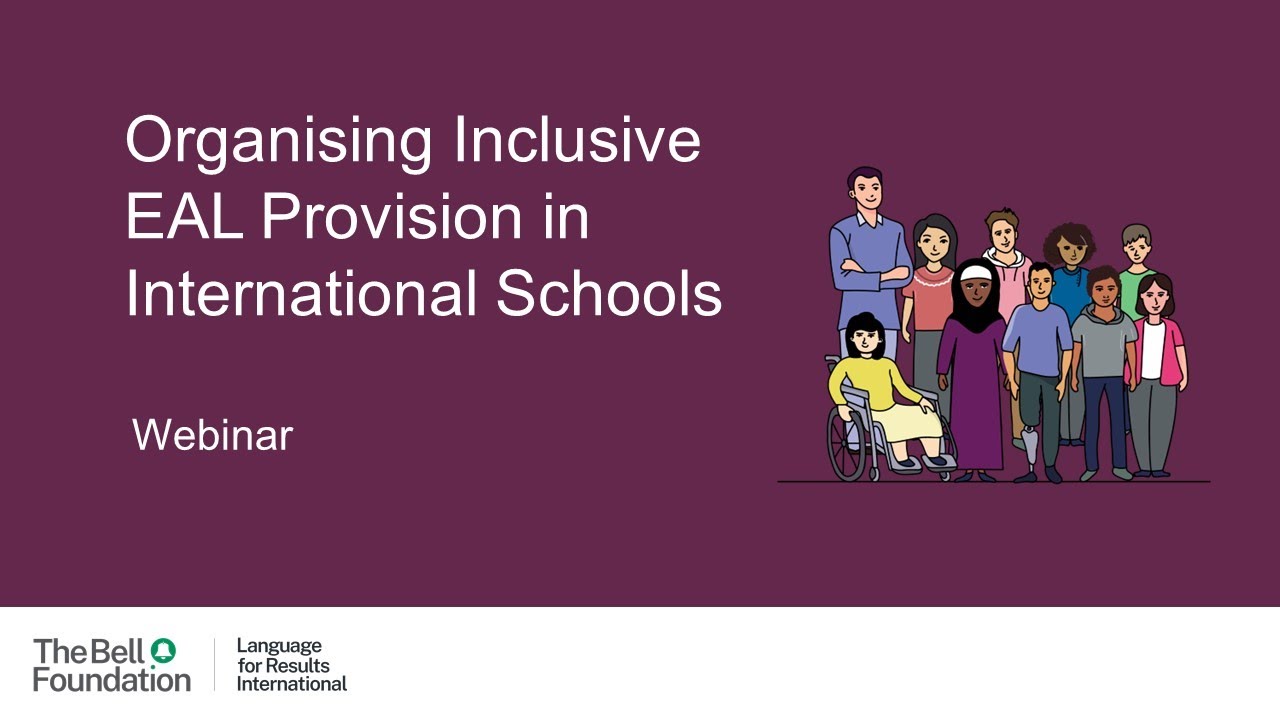 Organising Inclusive EAL Provision in International Schools

Webinar

The Bell Foundation

Language for Results International